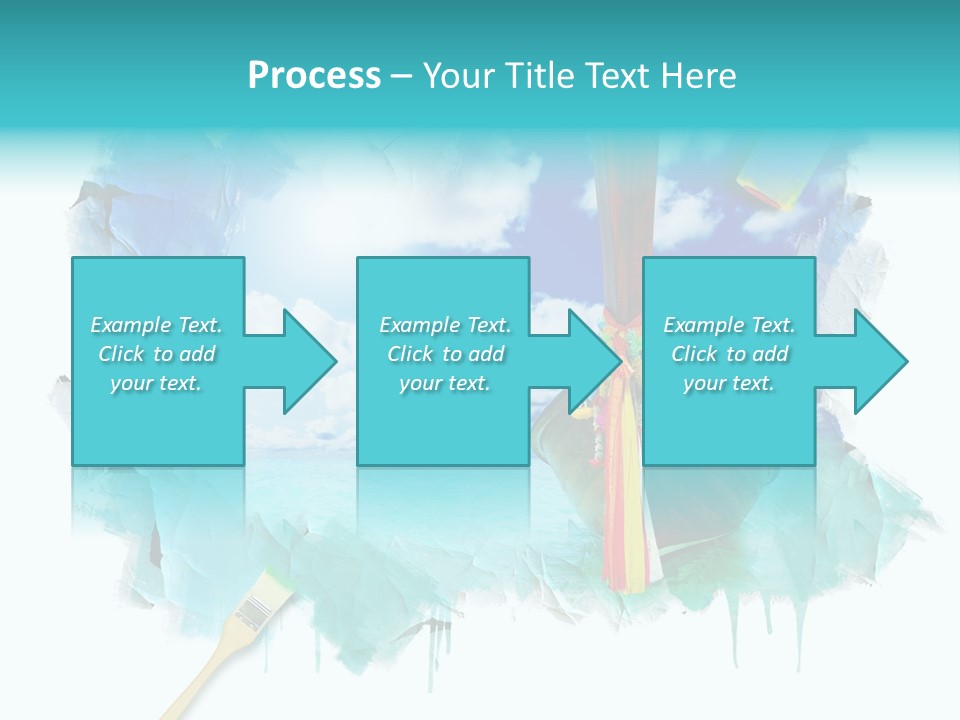 Process – Your Title Text Here

Example Text. Click to add your text.

Example Text. Click to add your text.

Example Text. Click to add your text.